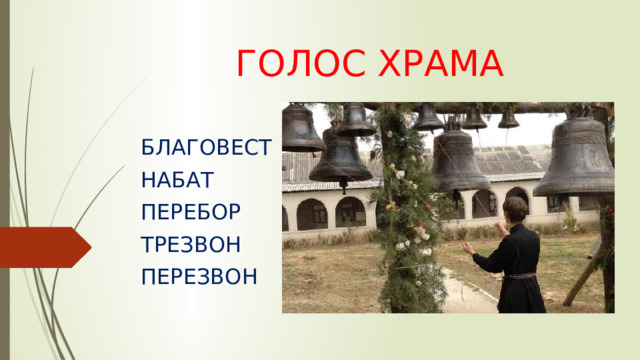 ГОЛОС ХРАМА

БЛАГОВЕСТ
НАБАТ
ПЕРЕБОР
ТРЕЗВОН
ПЕРЕЗВОН